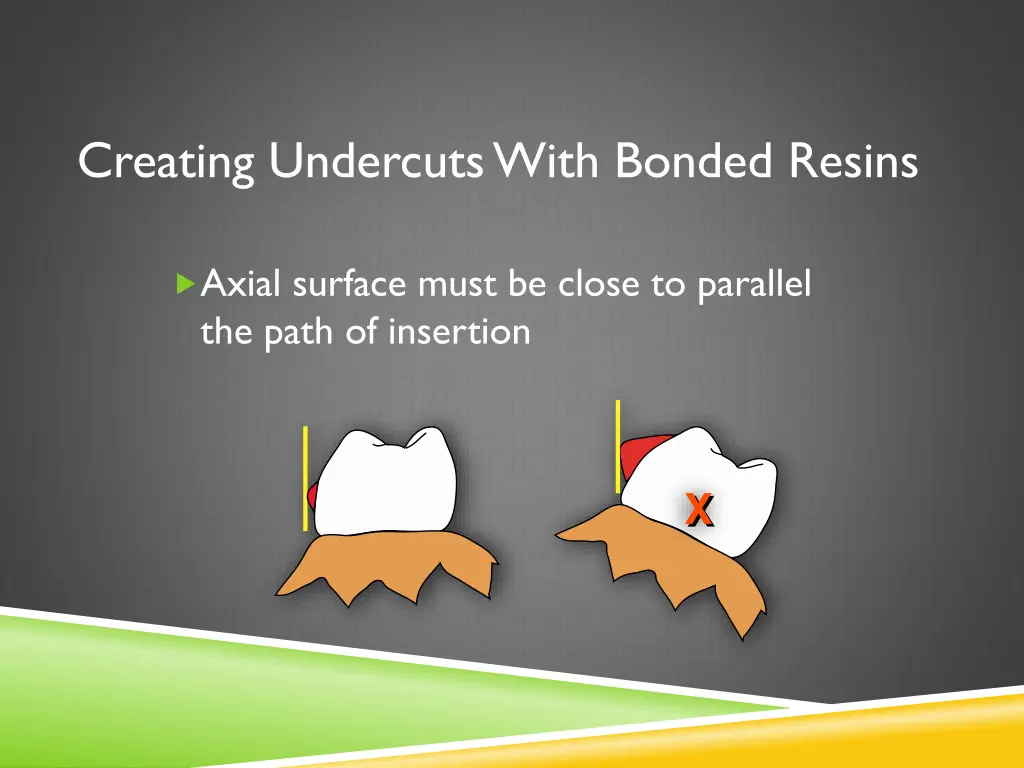 Creating Undercuts With Bonded Resins

Axial surface must be close to parallel the path of insertion

X